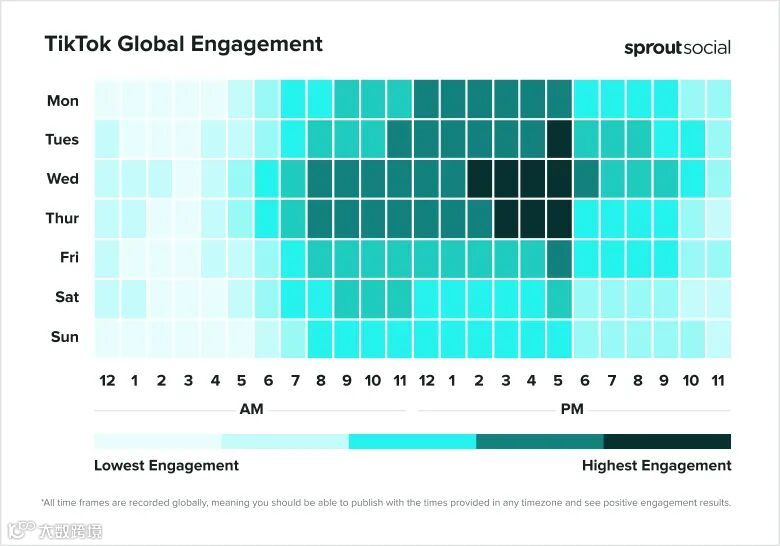 TikTok Global Engagement

sproutsocial

Mon
Tues
Wed
Thur
Fri
Sat
Sun

12 1 2 3 4 5 6 7 8 9 10 11 12 1 2 3 4 5 6 7 8 9 10 11

AM

PM

Lowest Engagement

Highest Engagement

*All time frames are recorded globally, meaning you should be able to publish with the times provided in any timezone and see positive engagement results.

大数跨境